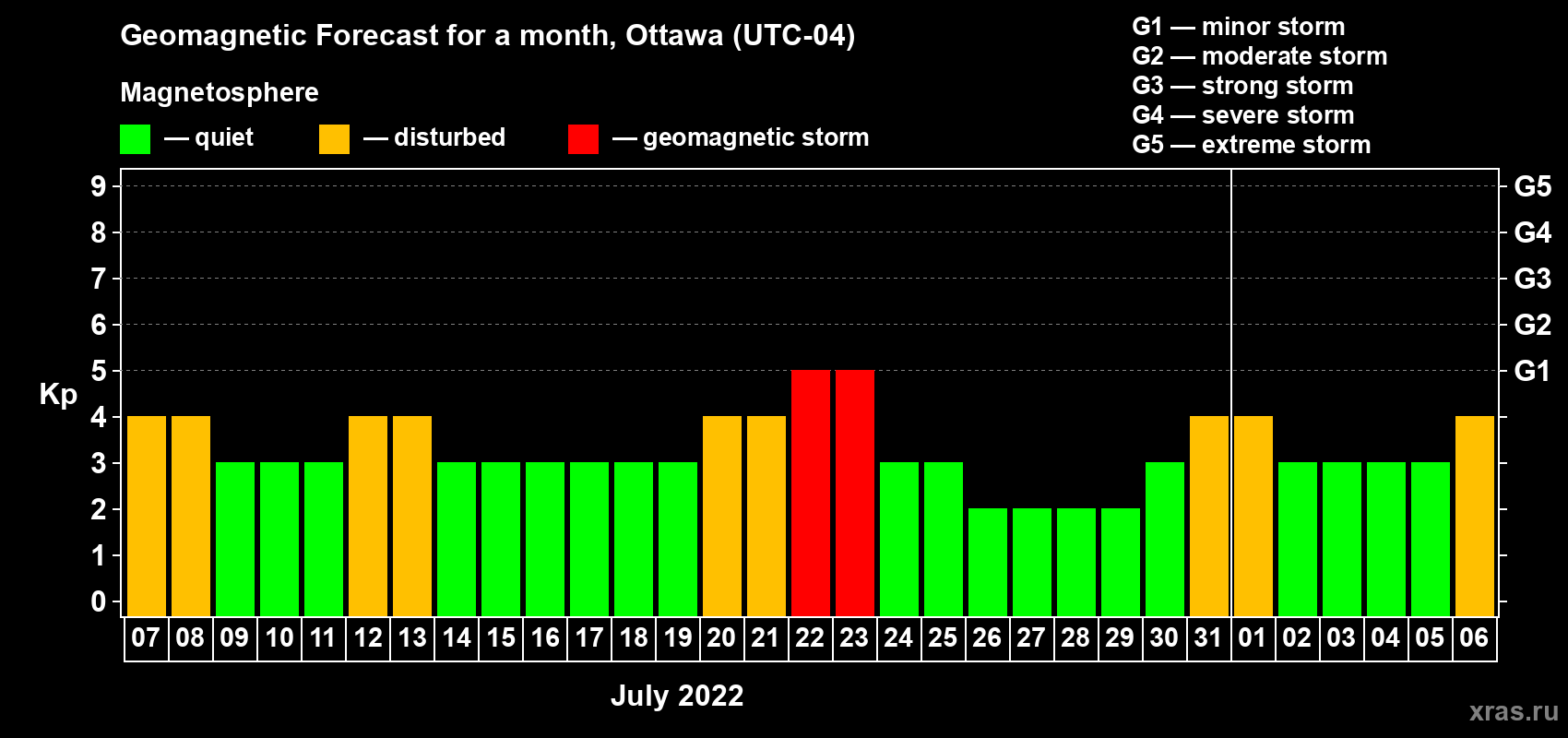 Geomagnetic Forecast for a month, Ottawa (UTC-04)

Magnetosphere

— quiet — disturbed — geomagnetic storm

G1 — minor storm
G2 — moderate storm
G3 — strong storm
G4 — severe storm
G5 — extreme storm

Kp

9
8
7
6
5
4
3
2
1
0

G5
G4
G3
G2
G1

07 08 09 10 11 12 13 14 15 16 17 18 19 20 21 22 23 24 25 26 27 28 29 30 31 01 02 03 04 05 06

July 2022

xras.ru